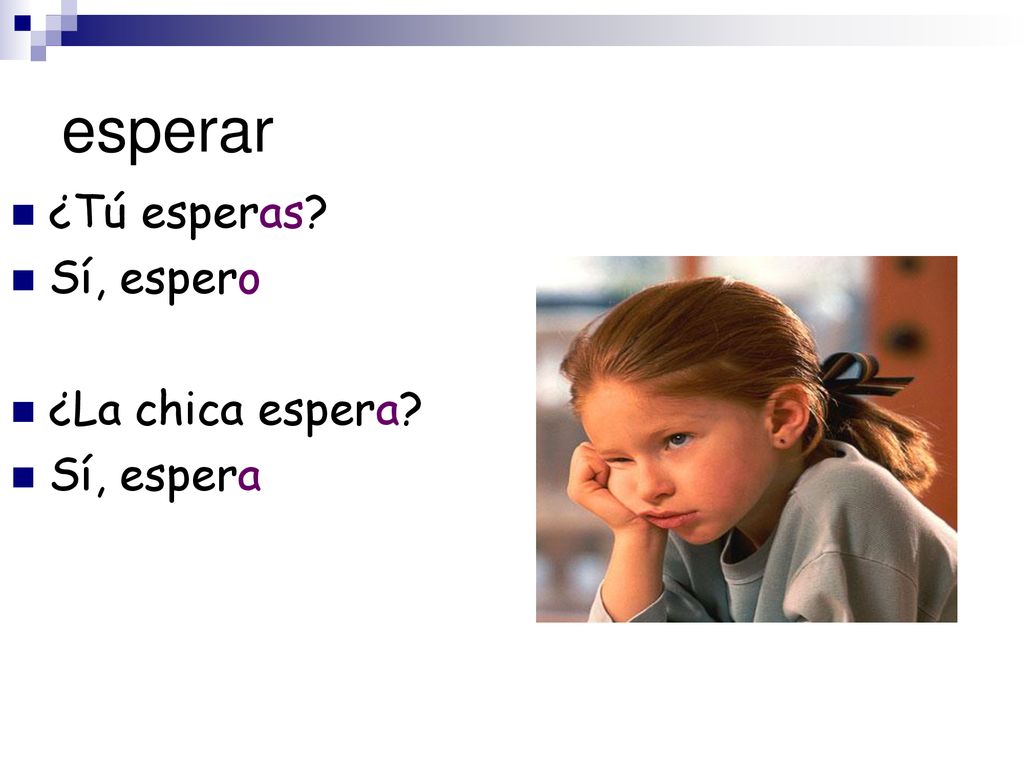 esperar

¿Tú esperas?

Sí, espero

¿La chica espera?

Sí, espera